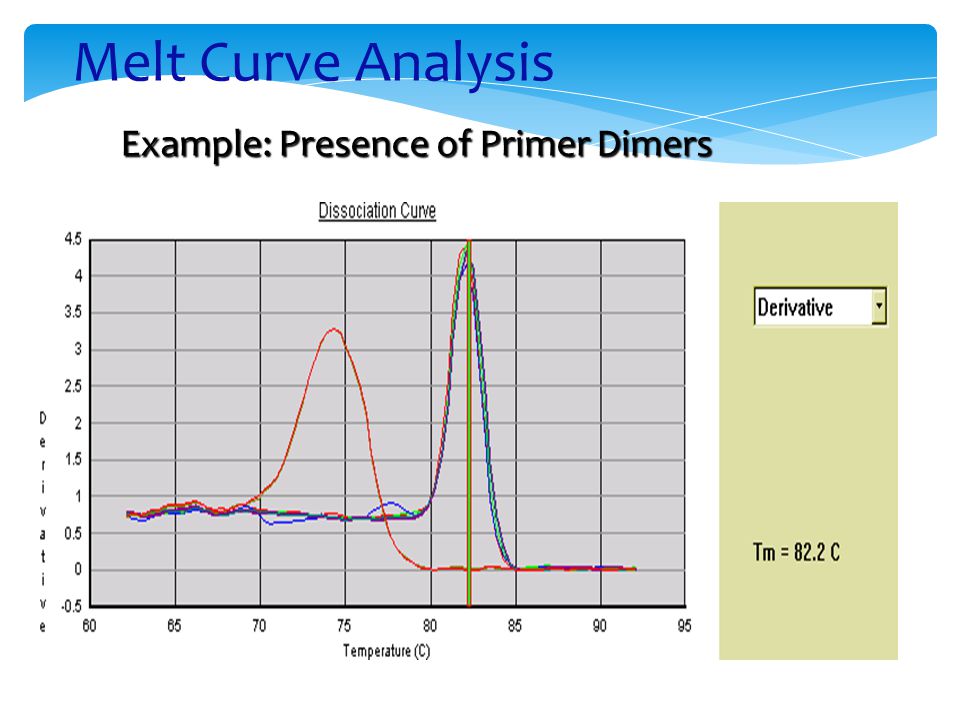 Melt Curve Analysis

Example: Presence of Primer Dimers

Dissociation Curve

4.5
4
3.5
3
2.5
2
1.5
1
0.5
0
-0.5

Derivative

60 65 70 75 80 85 90 95

Temperature (C)

Derivative

Tm = 82.2 C